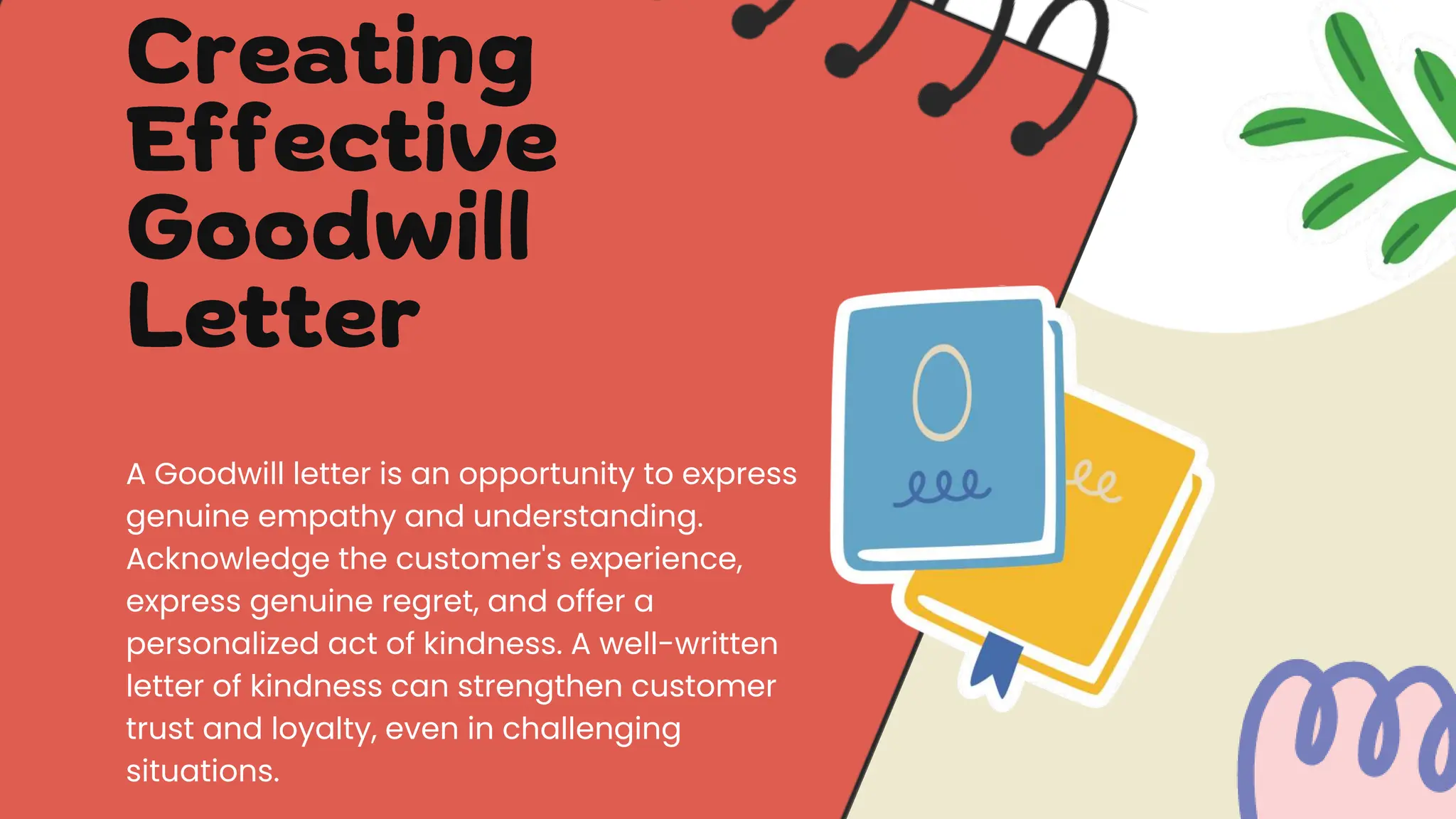 Creating Effective Goodwill Letter

A Goodwill letter is an opportunity to express genuine empathy and understanding. Acknowledge the customer's experience, express genuine regret, and offer a personalized act of kindness. A well-written letter of kindness can strengthen customer trust and loyalty, even in challenging situations.